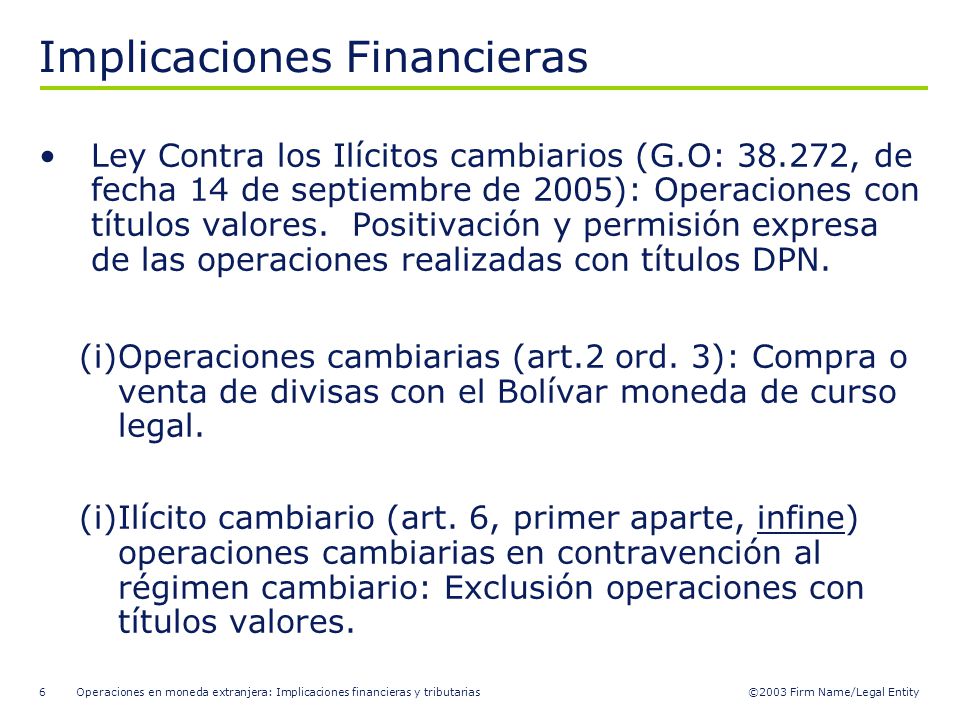 Implicaciones Financieras

• Ley Contra los Ilícitos cambiarios (G.O: 38.272, de fecha 14 de septiembre de 2005): Operaciones con títulos valores. Positivación y permisión expresa de las operaciones realizadas con títulos DPN.

(i)Operaciones cambiarias (art.2 ord. 3): Compra o venta de divisas con el Bolívar moneda de curso legal.

(i)Ilícito cambiario (art. 6, primer aparte, infine) operaciones cambiarias en contravención al régimen cambiario: Exclusión operaciones con títulos valores.

6 Operaciones en moneda extranjera: Implicaciones financieras y tributarias ©2003 Firm Name/Legal Entity